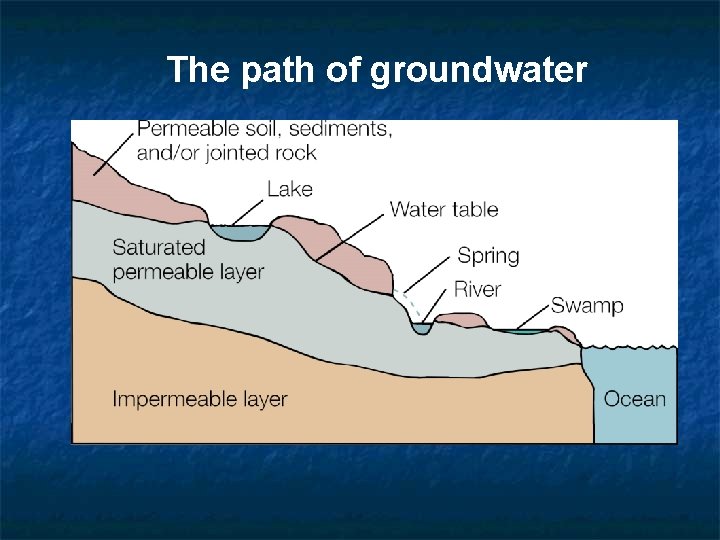 The path of groundwater

Permeable soil, sediments, and/or jointed rock

Lake

Water table

Saturated permeable layer

Spring

River

Swamp

Impermeable layer

Ocean